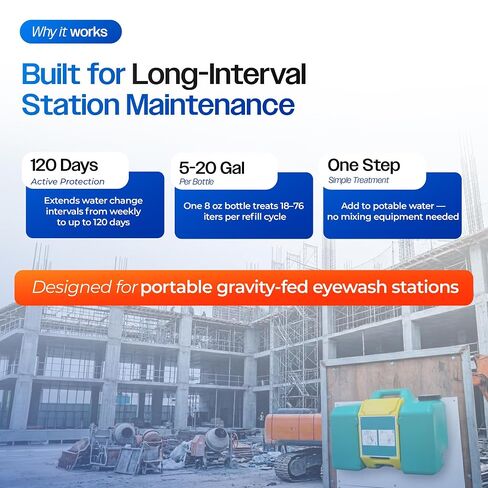 Why it works

Built for Long-Interval Station Maintenance

120 Days
Active Protection
Extends water change intervals from weekly to up to 120 days

5-20 Gal
Per Bottle
One 8 oz bottle treats 18–76 iters per refill cycle

One Step
Simple Treatment
Add to potable water — no mixing equipment needed

Designed for portable gravity-fed eyewash stations